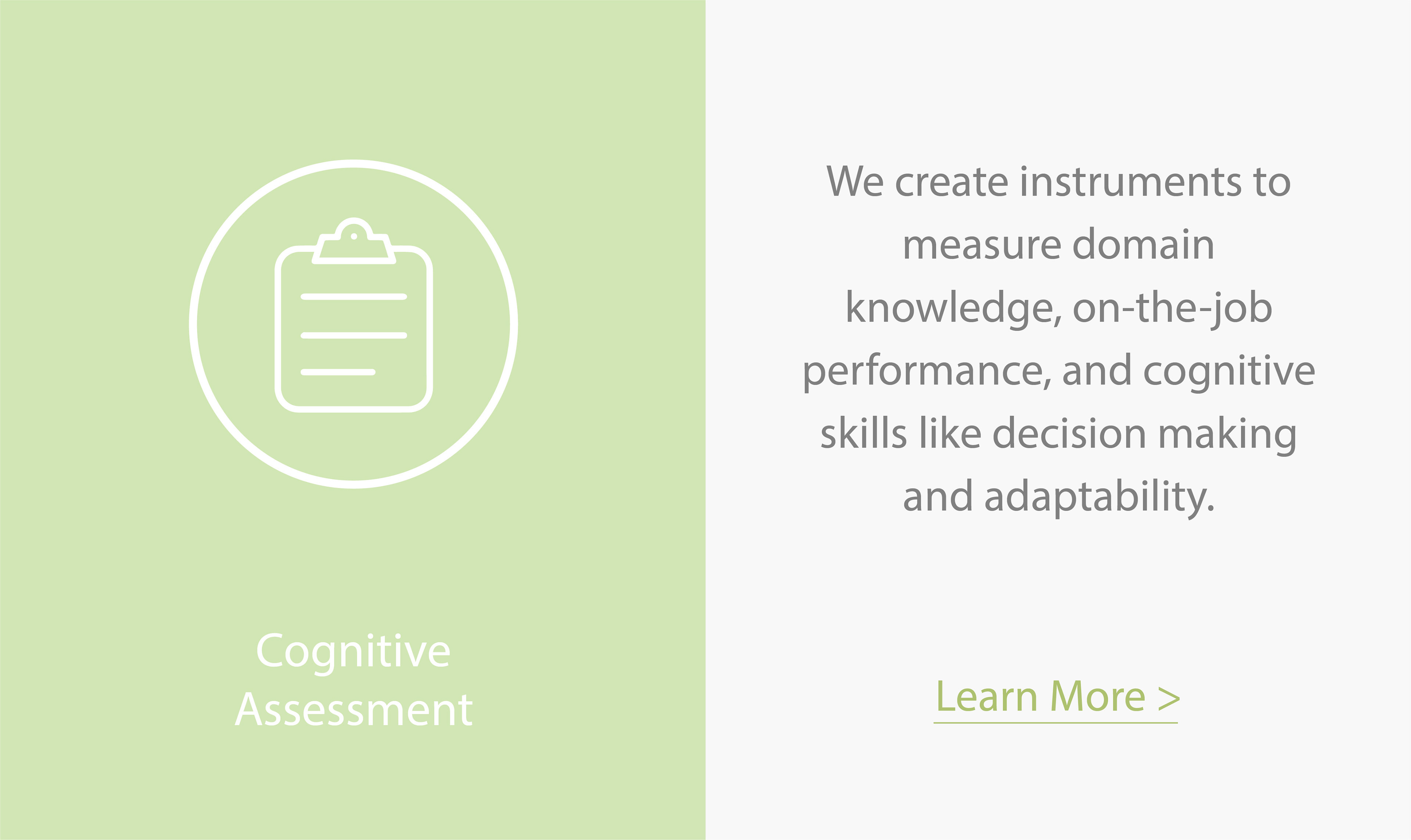 Cognitive Assessment

We create instruments to measure domain knowledge, on-the-job performance, and cognitive skills like decision making and adaptability.

Learn More >